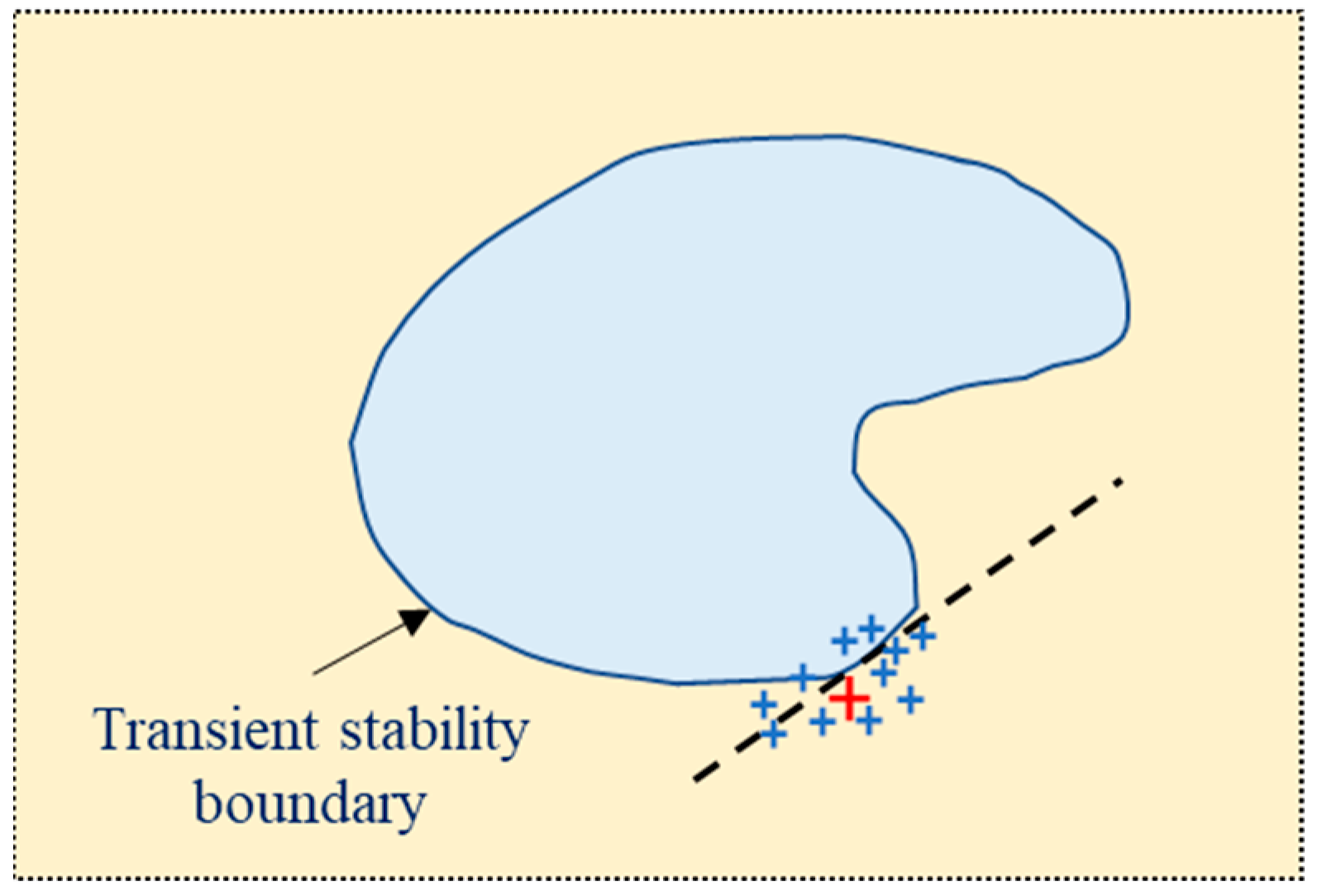 Transient stability boundary